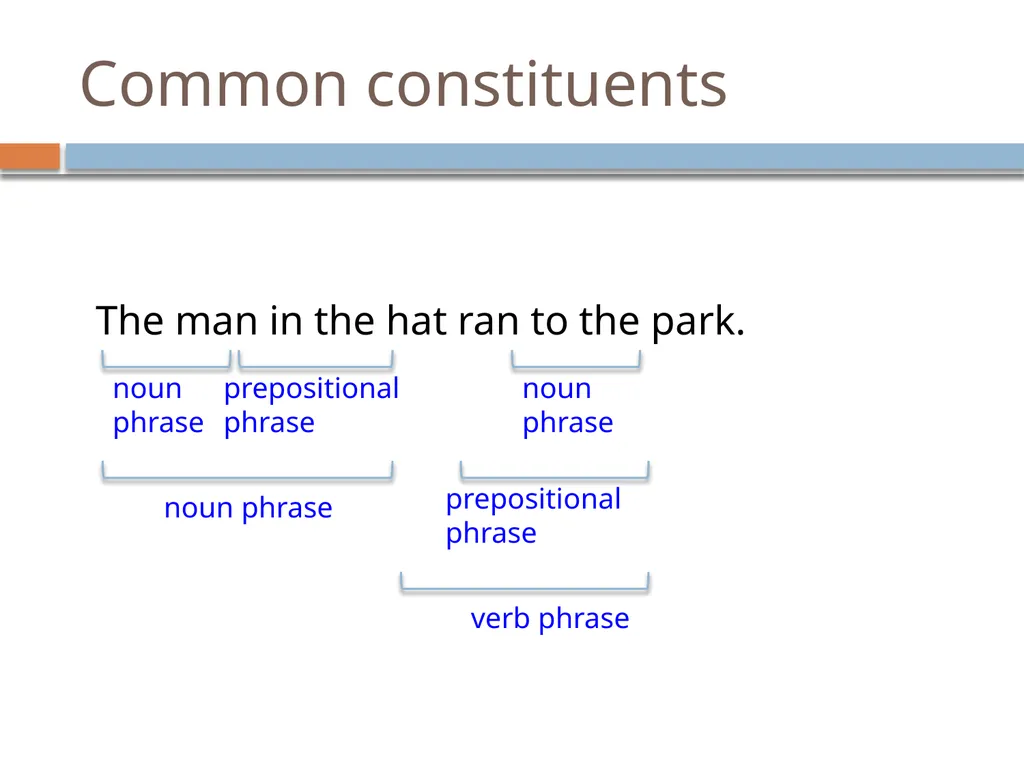 Common constituents

The man in the hat ran to the park.

noun phrase

prepositional phrase

noun phrase

noun phrase

prepositional phrase

verb phrase